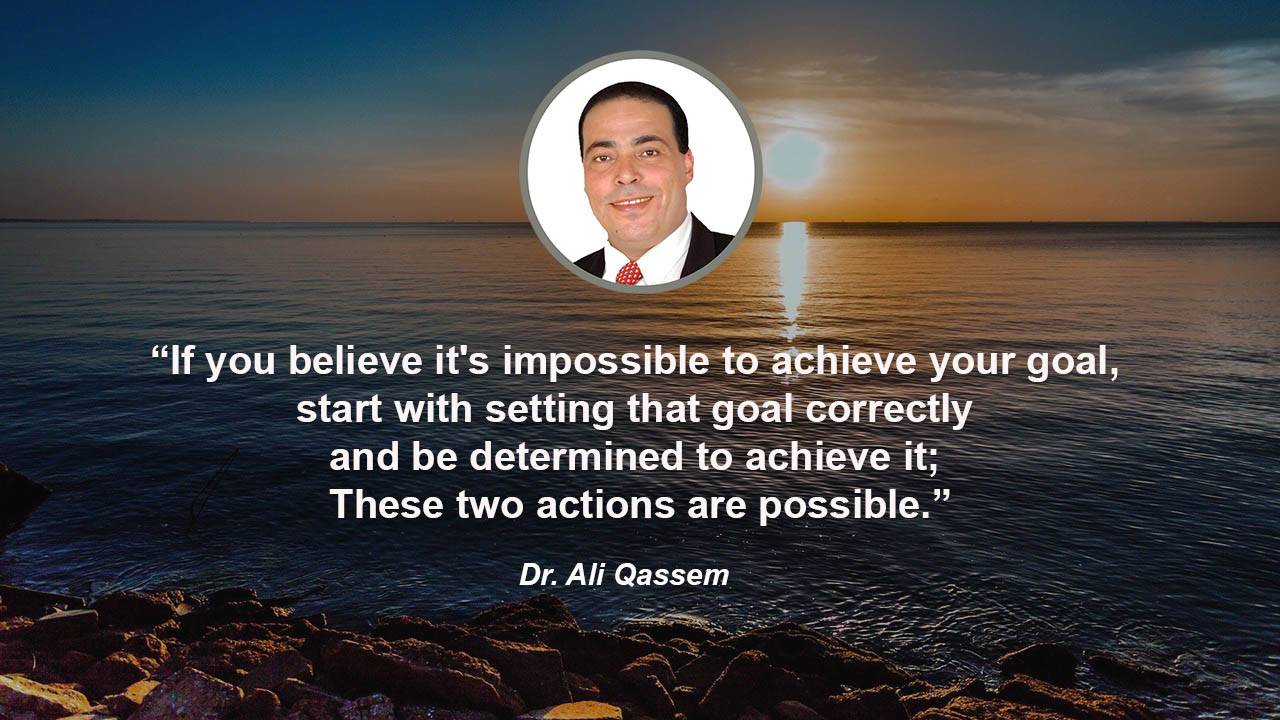 “If you believe it's impossible to achieve your goal, start with setting that goal correctly and be determined to achieve it; These two actions are possible.”

Dr. Ali Qassem